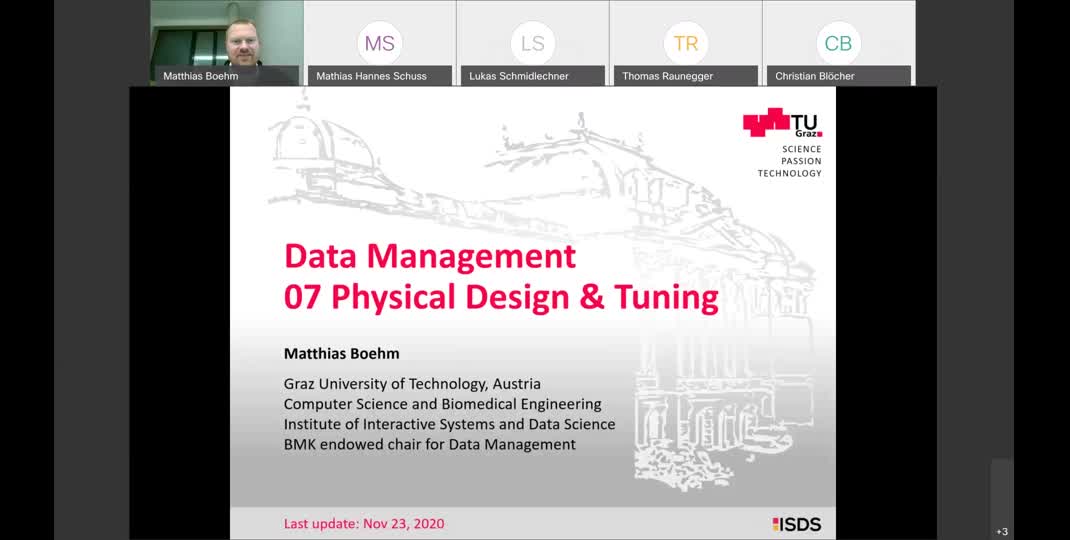 Matthias Boehm

MS
Mathias Hannes Schuss

LS
Lukas Schmidlechner

TR
Thomas Raunegger

CB
Christian Blöcher

TU Graz
SCIENCE
PASSION
TECHNOLOGY

Data Management
07 Physical Design & Tuning

Matthias Boehm

Graz University of Technology, Austria
Computer Science and Biomedical Engineering
Institute of Interactive Systems and Data Science
BMK endowed chair for Data Management

Last update: Nov 23, 2020

ISDS

+3